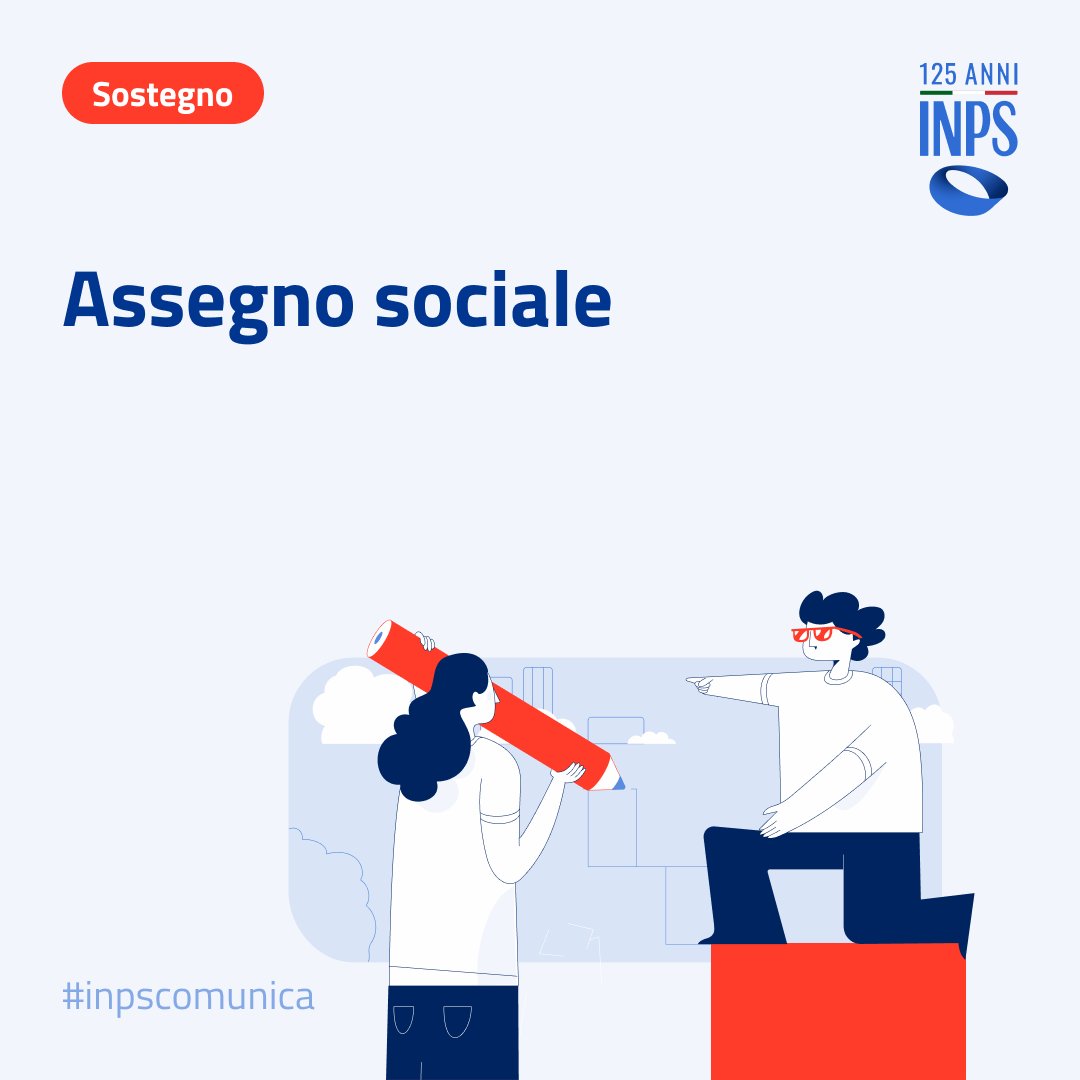 Sostegno

125 ANNI
INPS

Assegno sociale

#inpscomunica